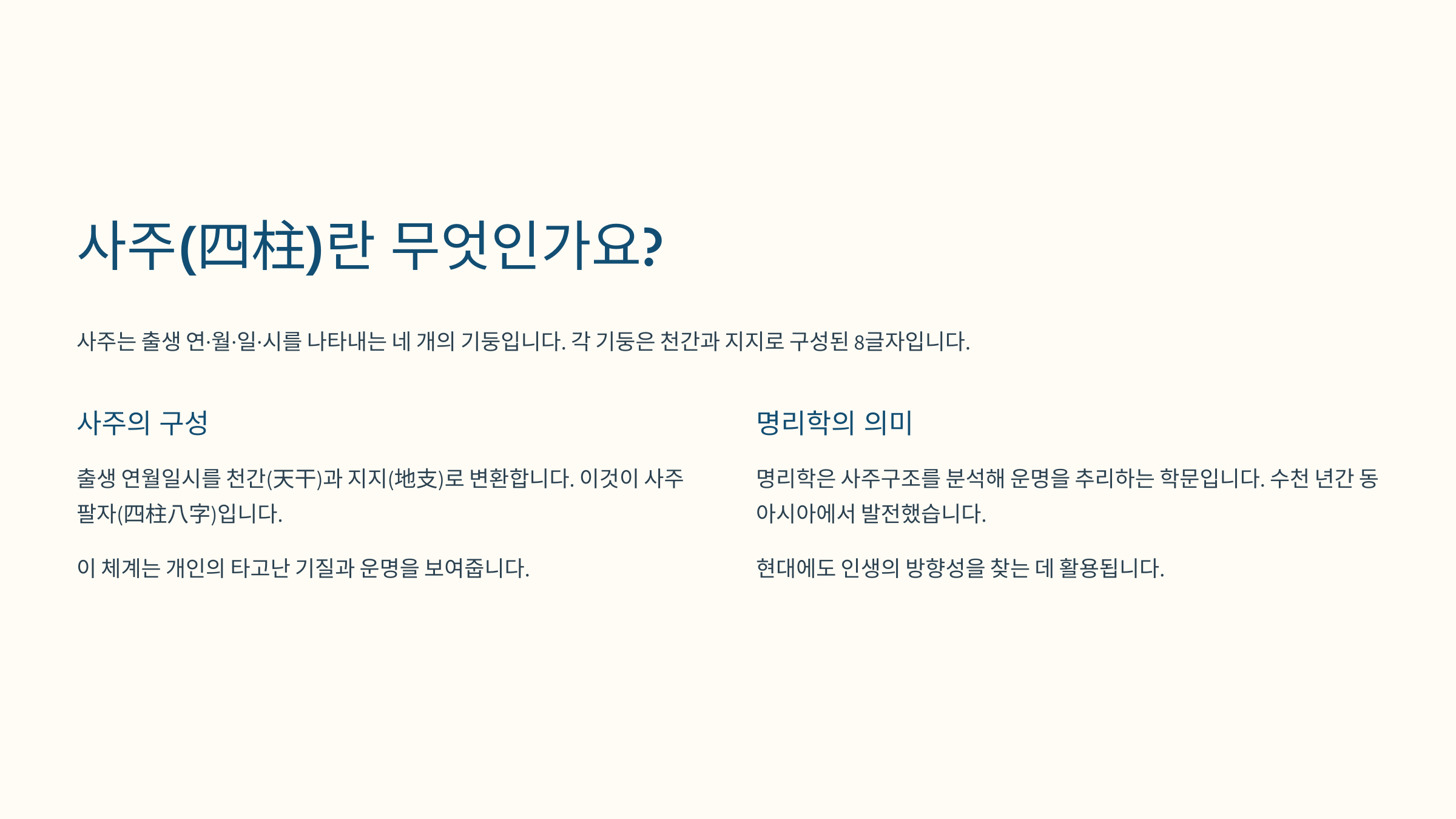 사주(四柱)란 무엇인가요?

사주는 출생 연·월·일·시를 나타내는 네 개의 기둥입니다. 각 기둥은 천간과 지지로 구성된 8글자입니다.

사주의 구성

출생 연월일시를 천간(天干)과 지지(地支)로 변환합니다. 이것이 사주팔자(四柱八字)입니다.

이 체계는 개인의 타고난 기질과 운명을 보여줍니다.

명리학의 의미

명리학은 사주구조를 분석해 운명을 추리하는 학문입니다. 수천 년간 동아시아에서 발전했습니다.

현대에도 인생의 방향성을 찾는 데 활용됩니다.